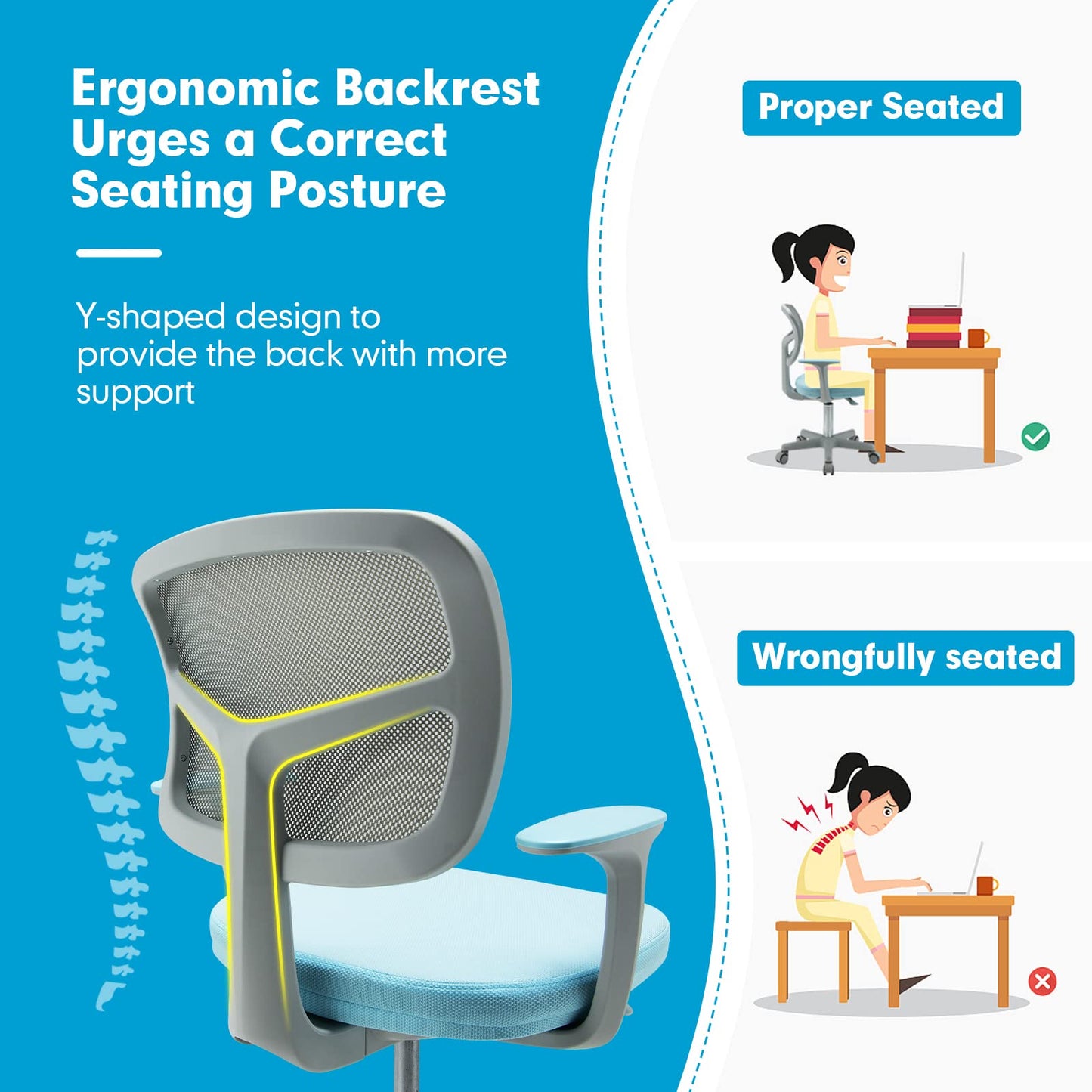 Ergonomic Backrest Urges a Correct Seating Posture

Y-shaped design to provide the back with more support

Proper Seated

Wrongfully seated